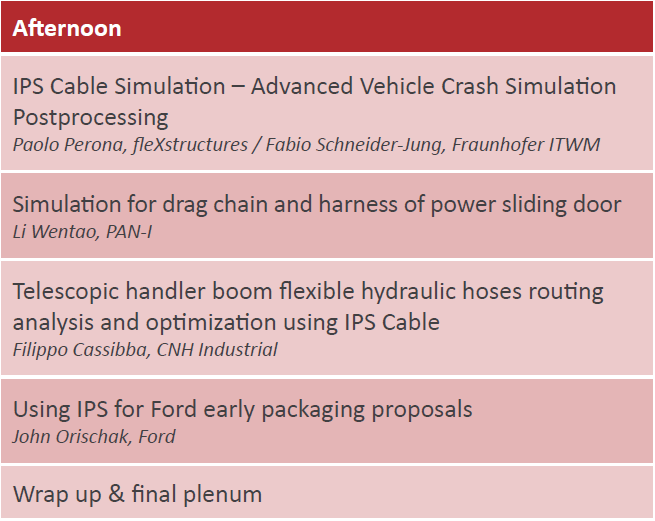 Afternoon

IPS Cable Simulation – Advanced Vehicle Crash Simulation Postprocessing
Paolo Perona, fleXstructures / Fabio Schneider-Jung, Fraunhofer ITWM

Simulation for drag chain and harness of power sliding door
Li Wentao, PAN-I

Telescopic handler boom flexible hydraulic hoses routing analysis and optimization using IPS Cable
Filippo Cassibba, CNH Industrial

Using IPS for Ford early packaging proposals
John Orischak, Ford

Wrap up & final plenum